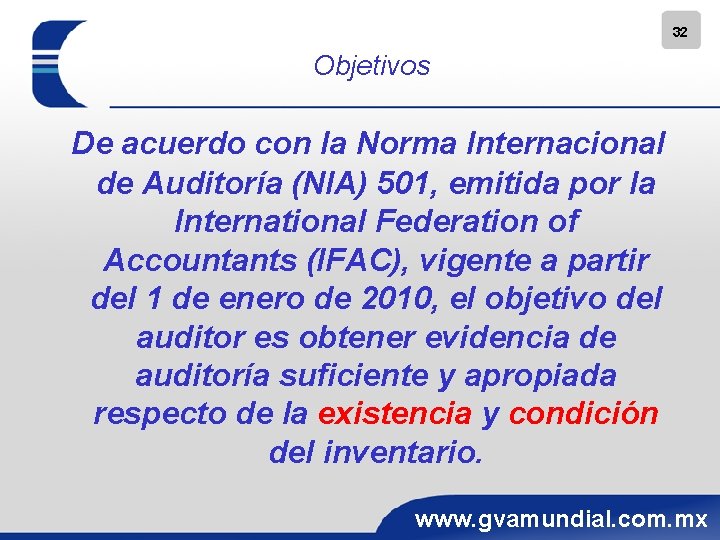 32

Objetivos

De acuerdo con la Norma Internacional de Auditoría (NIA) 501, emitida por la International Federation of Accountants (IFAC), vigente a partir del 1 de enero de 2010, el objetivo del auditor es obtener evidencia de auditoría suficiente y apropiada respecto de la existencia y condición del inventario.

www.gvamundial.com.mx